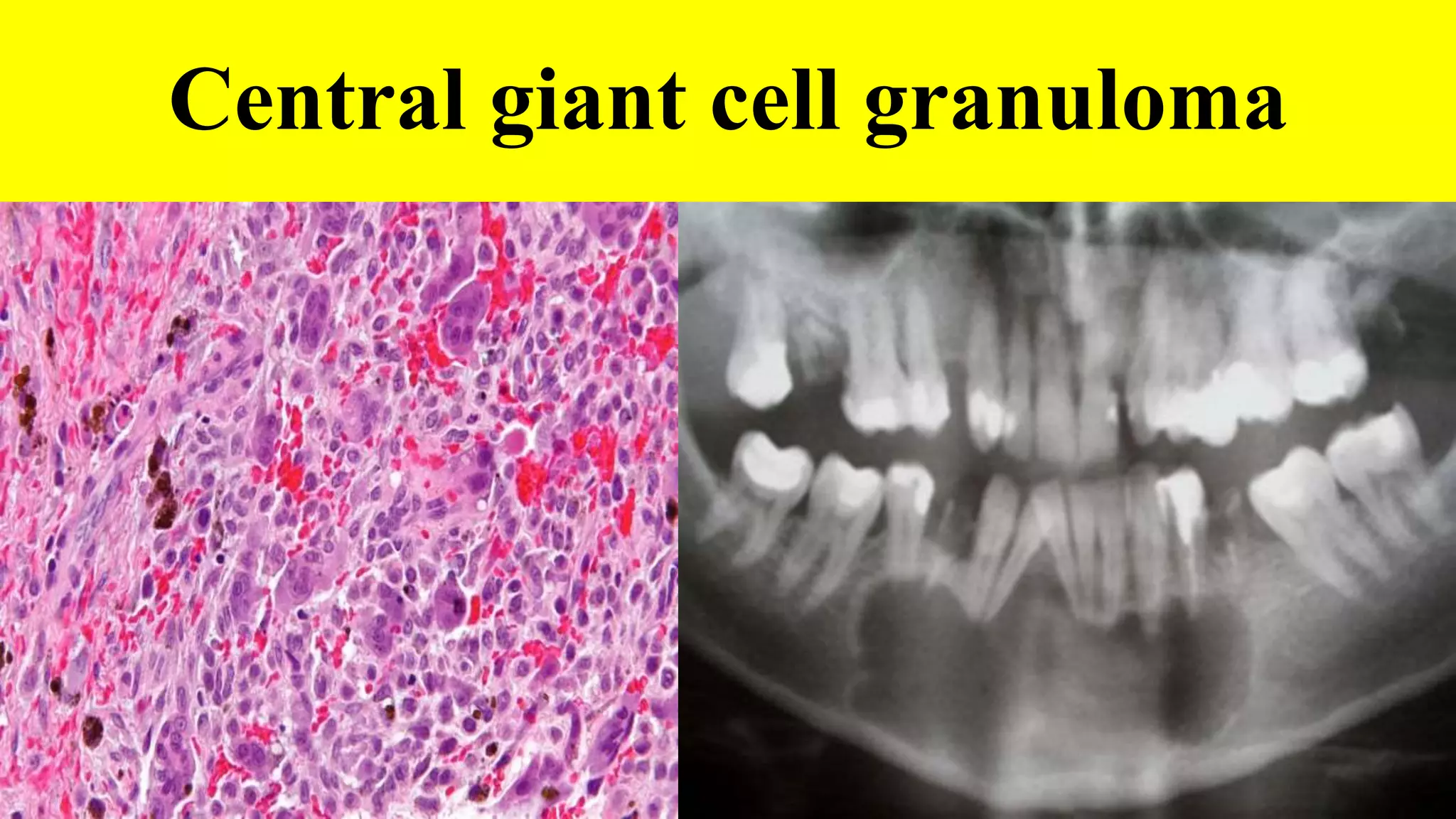 Central giant cell granuloma